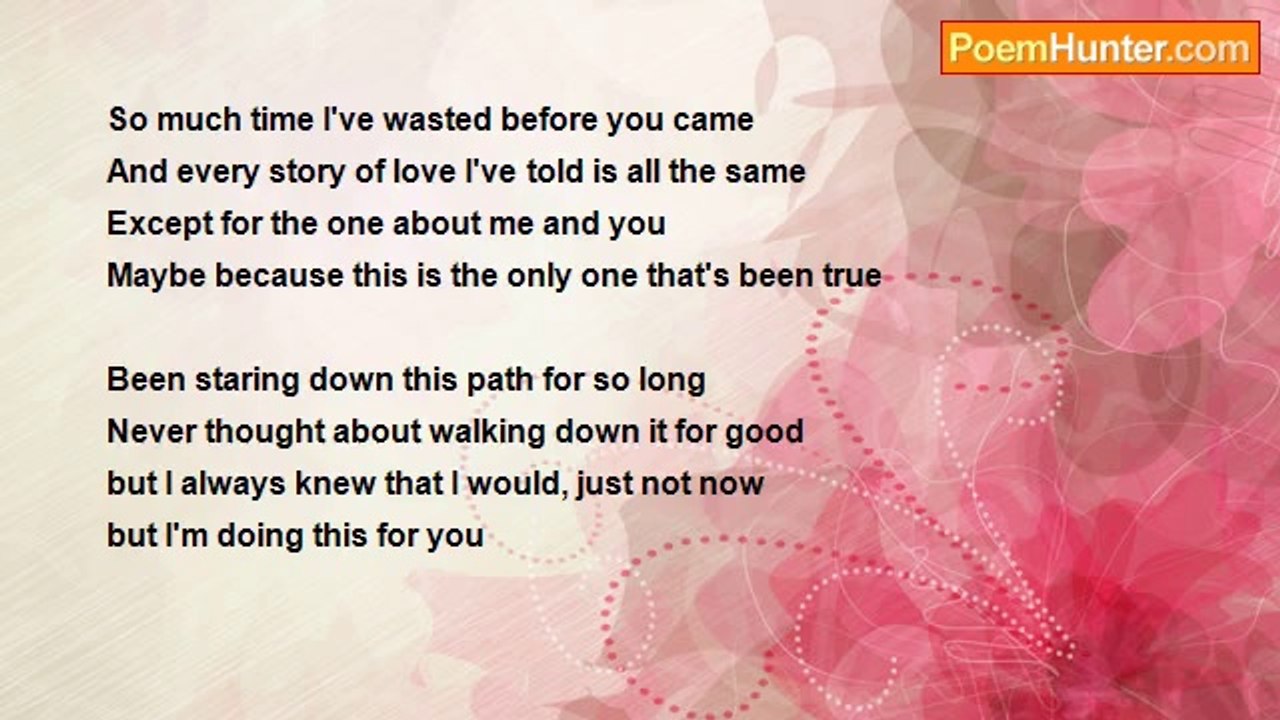 PoemHunter.com

So much time I've wasted before you came
And every story of love I've told is all the same
Except for the one about me and you
Maybe because this is the only one that's been true

Been staring down this path for so long
Never thought about walking down it for good
but I always knew that I would, just not now
but I'm doing this for you